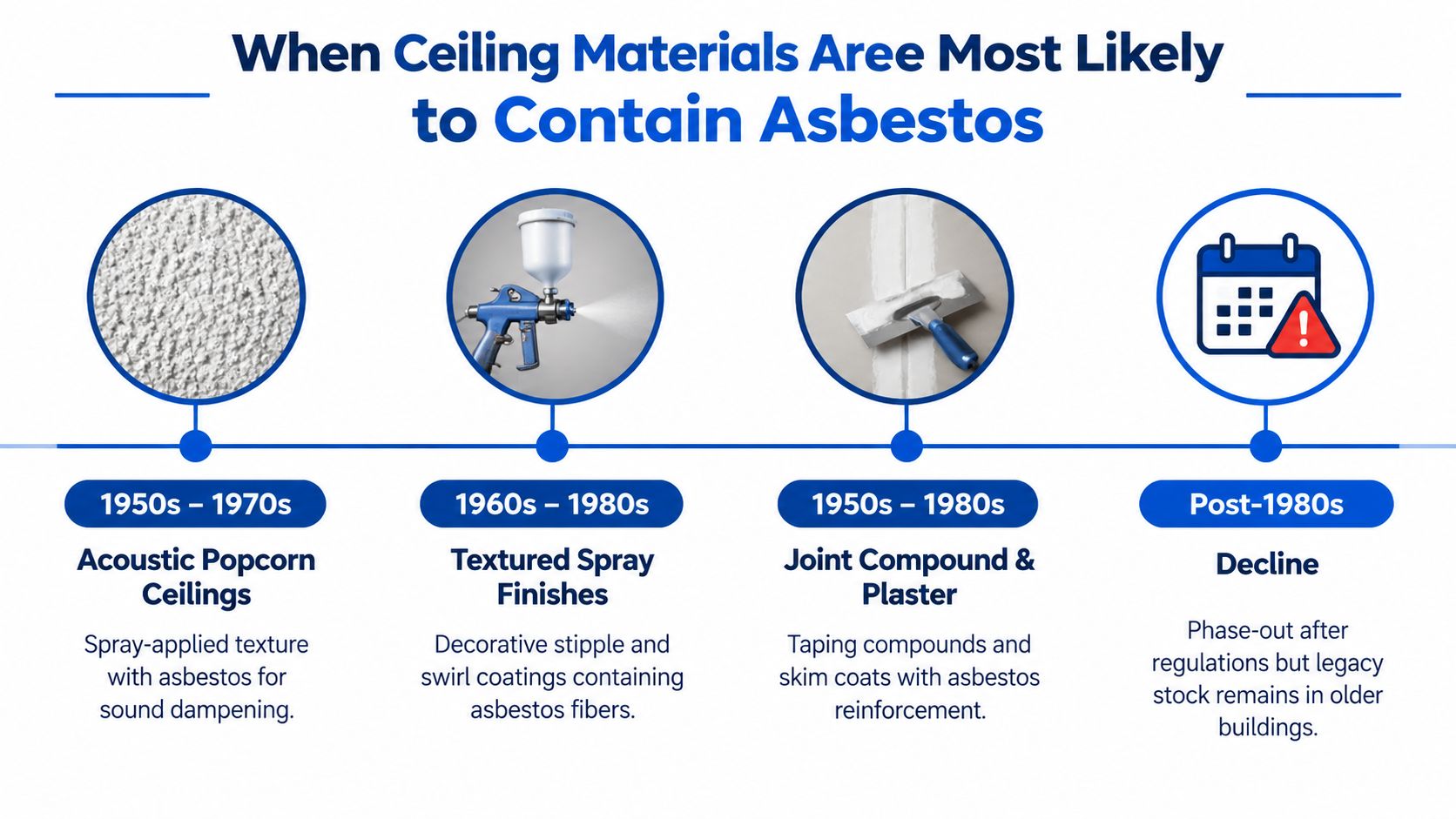 When Ceiling Materials Aree Most Likely to Contain Asbestos

1950s – 1970s

Acoustic Popcorn Ceilings

Spray-applied texture with asbestos for sound dampening.

1960s – 1980s

Textured Spray Finishes

Decorative stipple and swirl coatings containing asbestos fibers.

1950s – 1980s

Joint Compound & Plaster

Taping compounds and skim coats with asbestos reinforcement.

Post-1980s

Decline

Phase-out after regulations but legacy stock remains in older buildings.